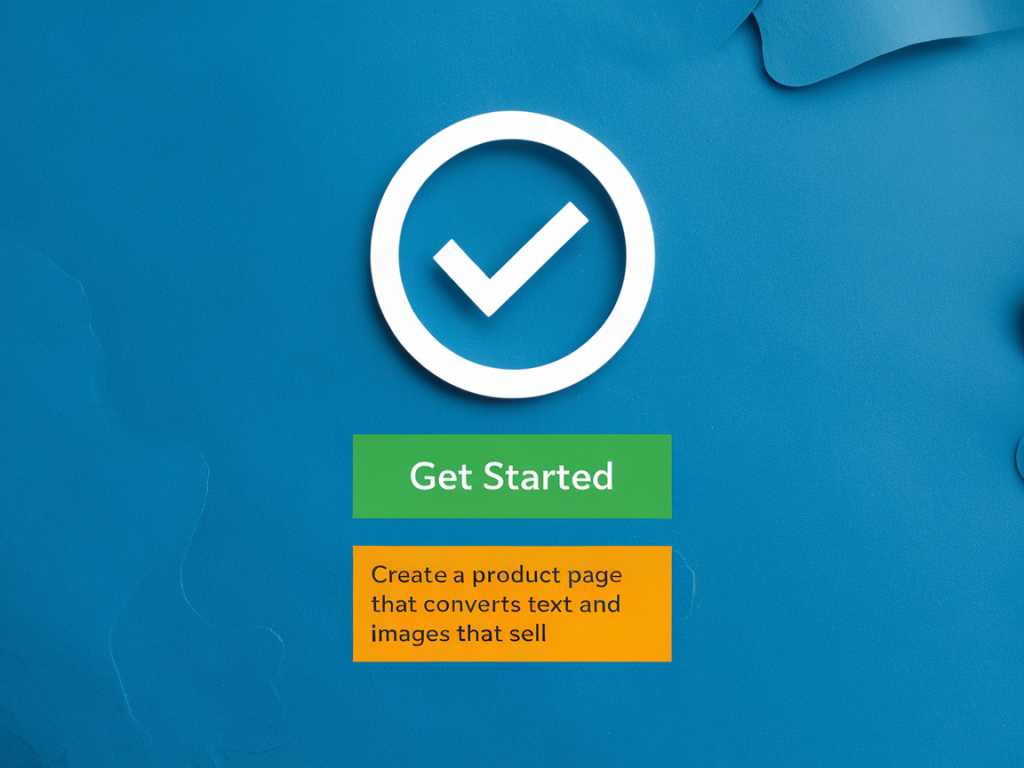 Get Started

Create a product page that converts text and images that sell